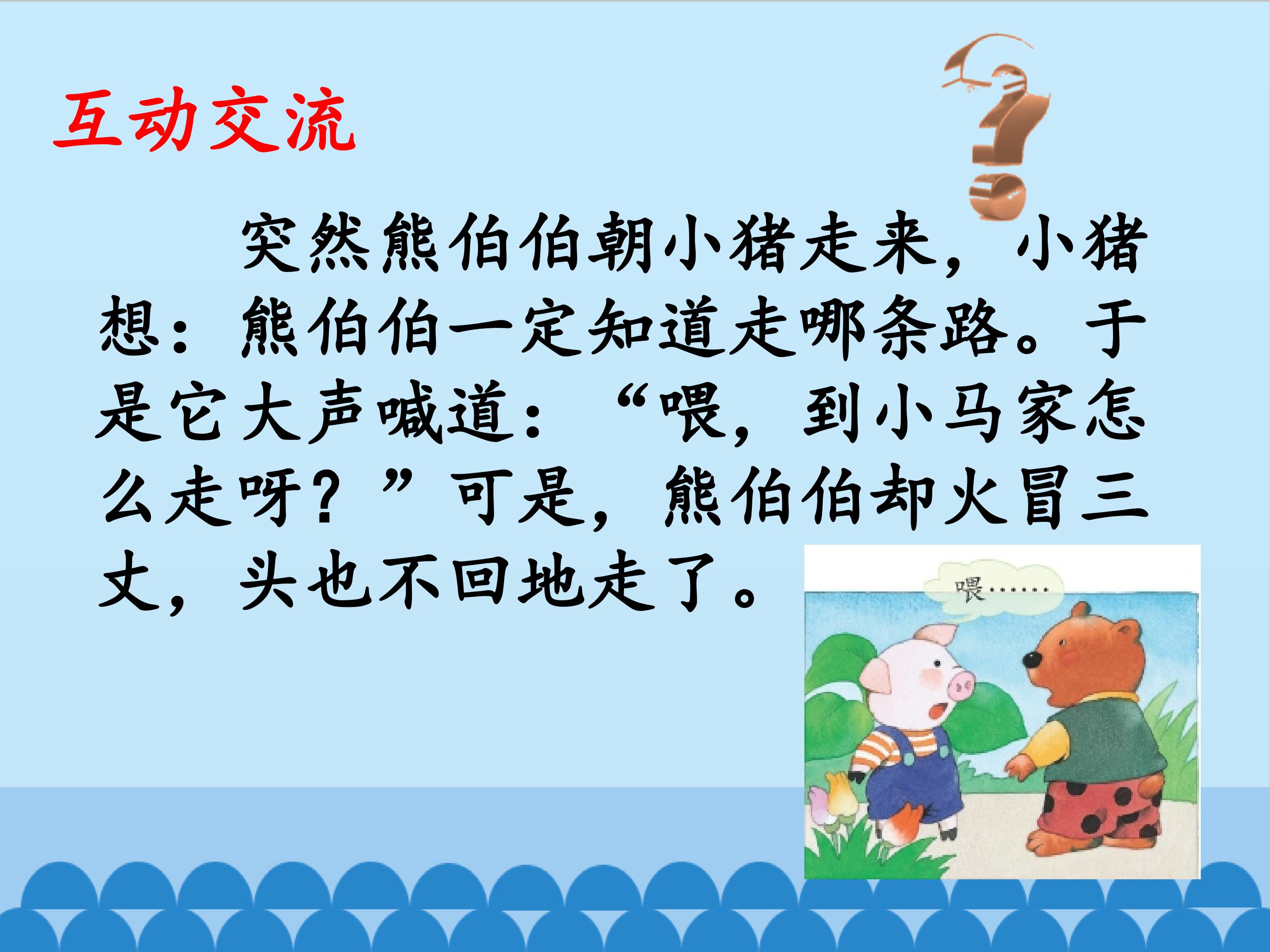 互动交流

突然熊伯伯朝小猪走来，小猪想：熊伯伯一定知道走哪条路。于是它大声喊道：“喂，到小马家怎么走呀？”可是，熊伯伯却火冒三丈，头也不回地走了。

喂……